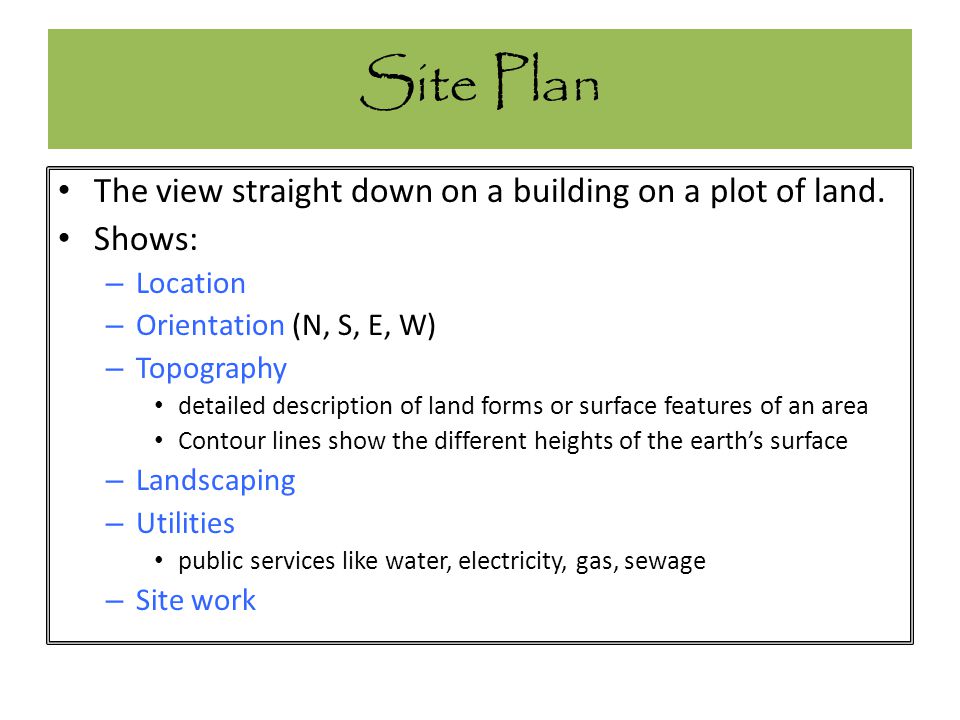 Site Plan

• The view straight down on a building on a plot of land.
• Shows:
– Location
– Orientation (N, S, E, W)
– Topography
• detailed description of land forms or surface features of an area
• Contour lines show the different heights of the earth's surface
– Landscaping
– Utilities
• public services like water, electricity, gas, sewage
– Site work